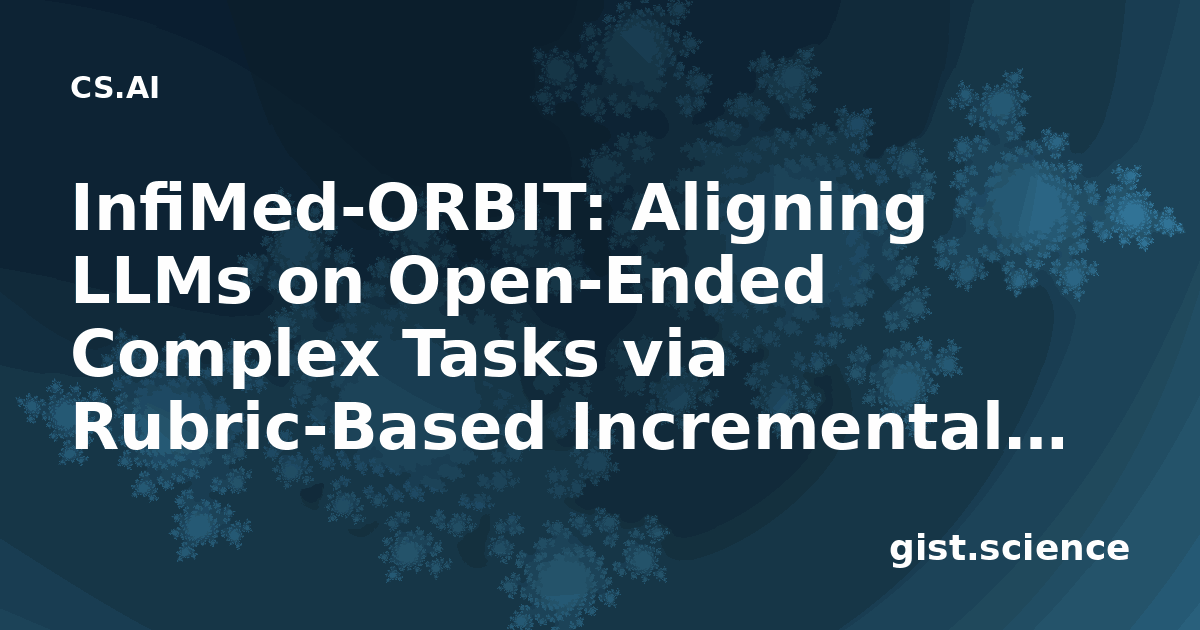 CS.AI

InfiMed-ORBIT: Aligning LLMs on Open-Ended Complex Tasks via Rubric-Based Incremental...

gist.science